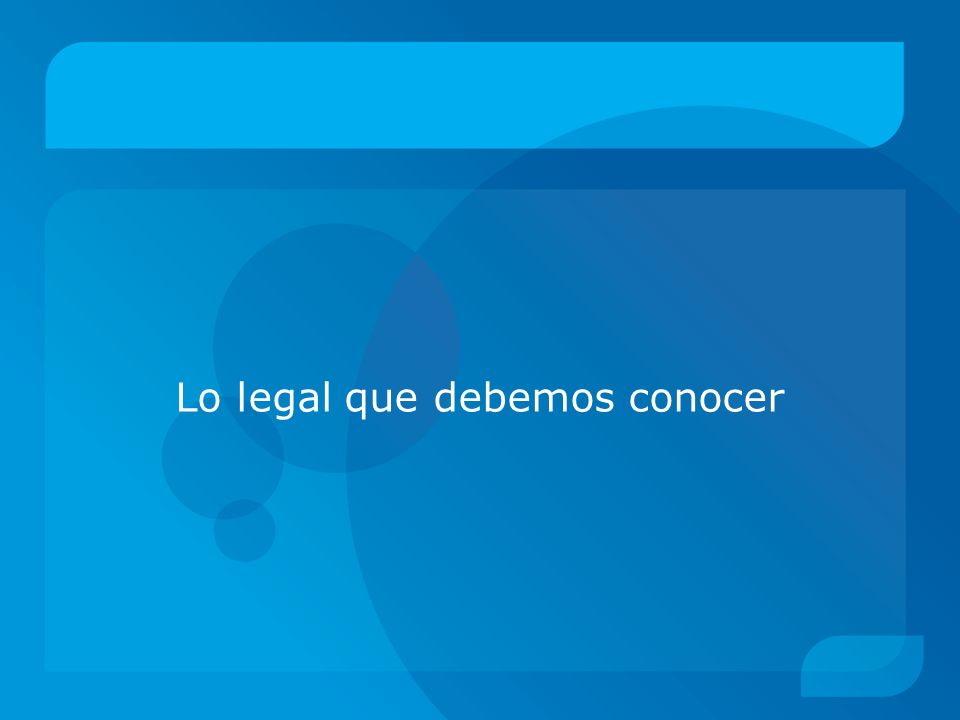 Lo legal que debemos conocer